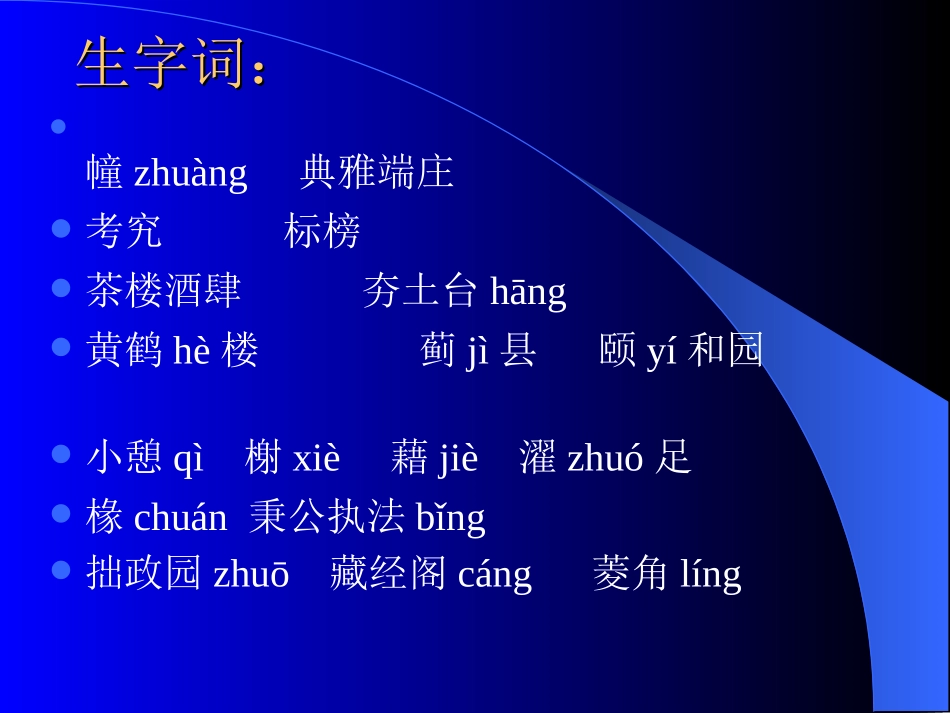 生字词：

幢 zhuàng 典雅端庄

考究 标榜

茶楼酒肆 夯土台 hāng

黄鹤 hè 楼 蓟 jì 县 颐 yí 和园

小憩 qì 榭 xiè 藉 jiè 濯 zhuó 足

椽 chuán 秉公执法 bǐng

拙政园 zhuō 藏经阁 cáng 菱角 líng